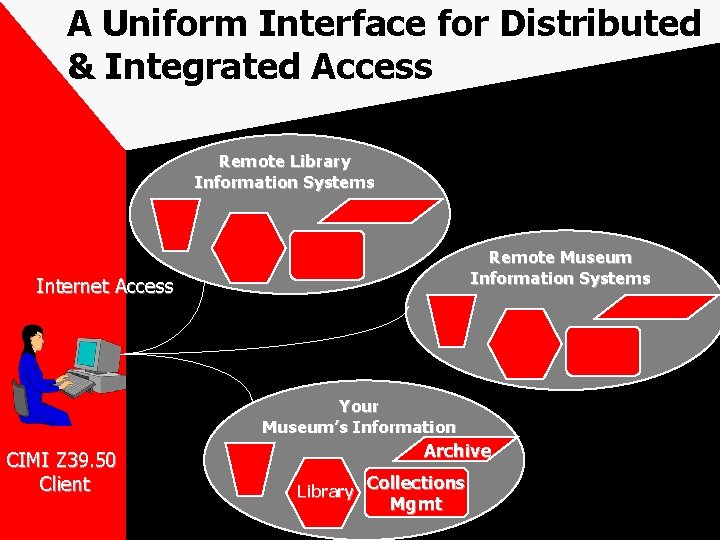 A Uniform Interface for Distributed & Integrated Access

Remote Library Information Systems

Remote Museum Information Systems

Internet Access

Your Museum's Information

Archive

Library

Collections Mgmt

CIMI Z39.50 Client